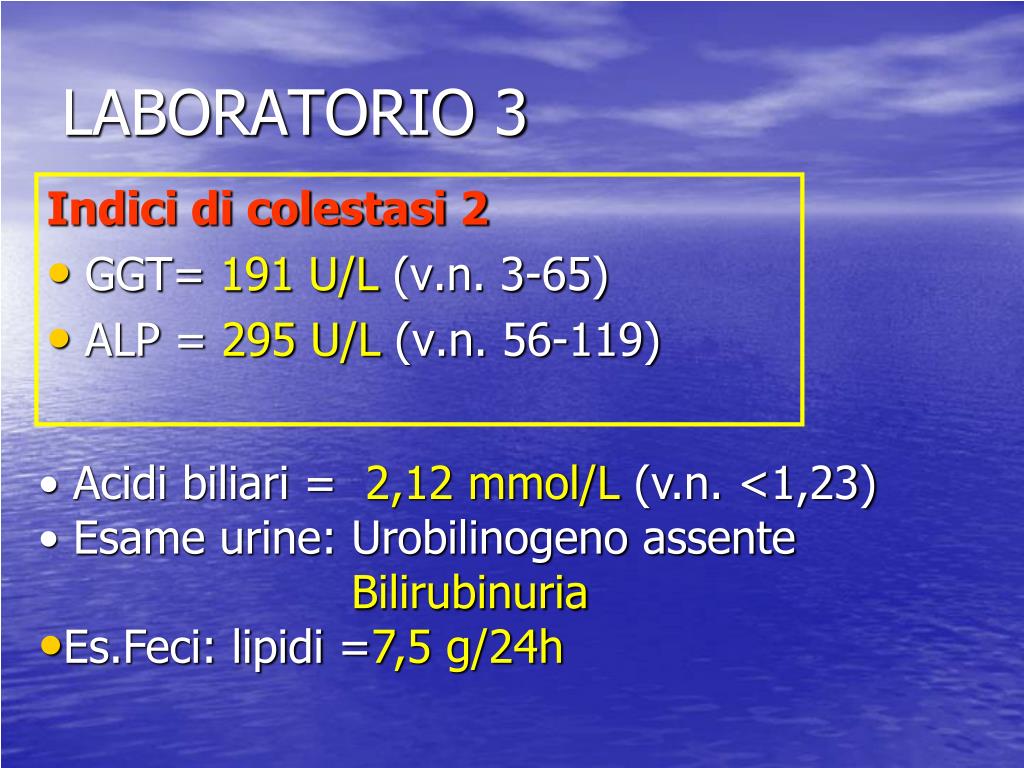 LABORATORIO 3

Indici di colestasi 2

• GGT= 191 U/L (v.n. 3-65)
• ALP = 295 U/L (v.n. 56-119)

• Acidi biliari = 2,12 mmol/L (v.n. <1,23)
• Esame urine: Urobilinogeno assente
Bilirubinuria
•Es.Feci: lipidi =7,5 g/24h